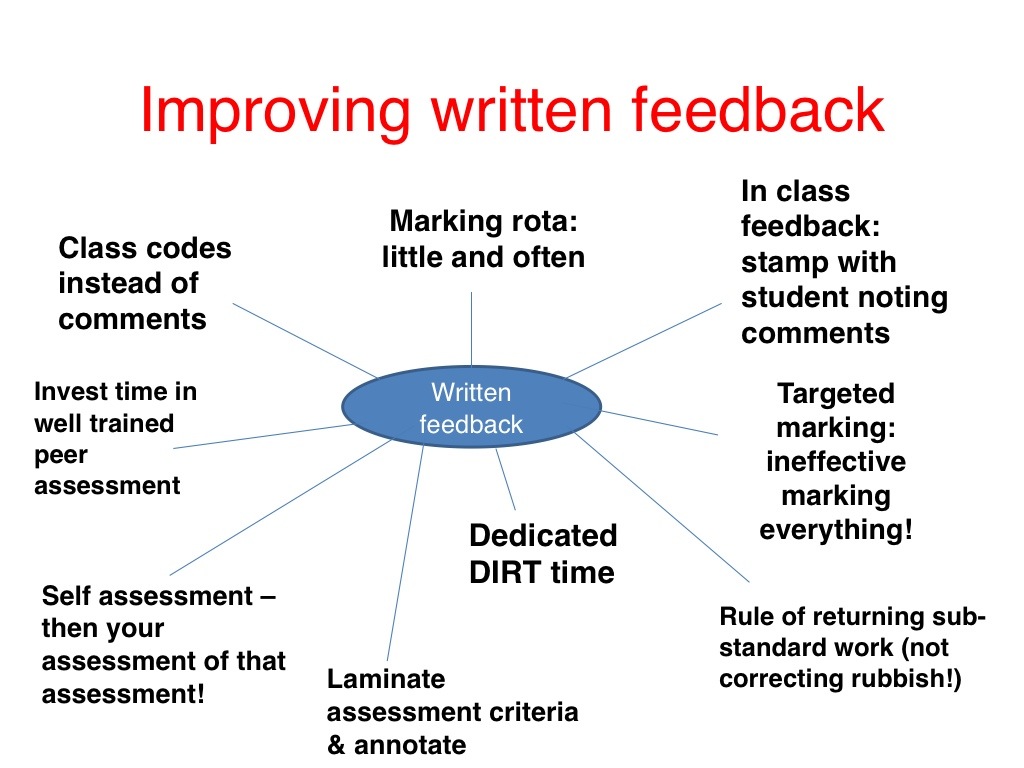 Improving written feedback

Written feedback

Class codes instead of comments

Marking rota: little and often

In class feedback: stamp with student noting comments

Invest time in well trained peer assessment

Targeted marking: ineffective marking everything!

Dedicated DIRT time

Self assessment – then your assessment of that assessment!

Laminate assessment criteria & annotate

Rule of returning sub-standard work (not correcting rubbish!)